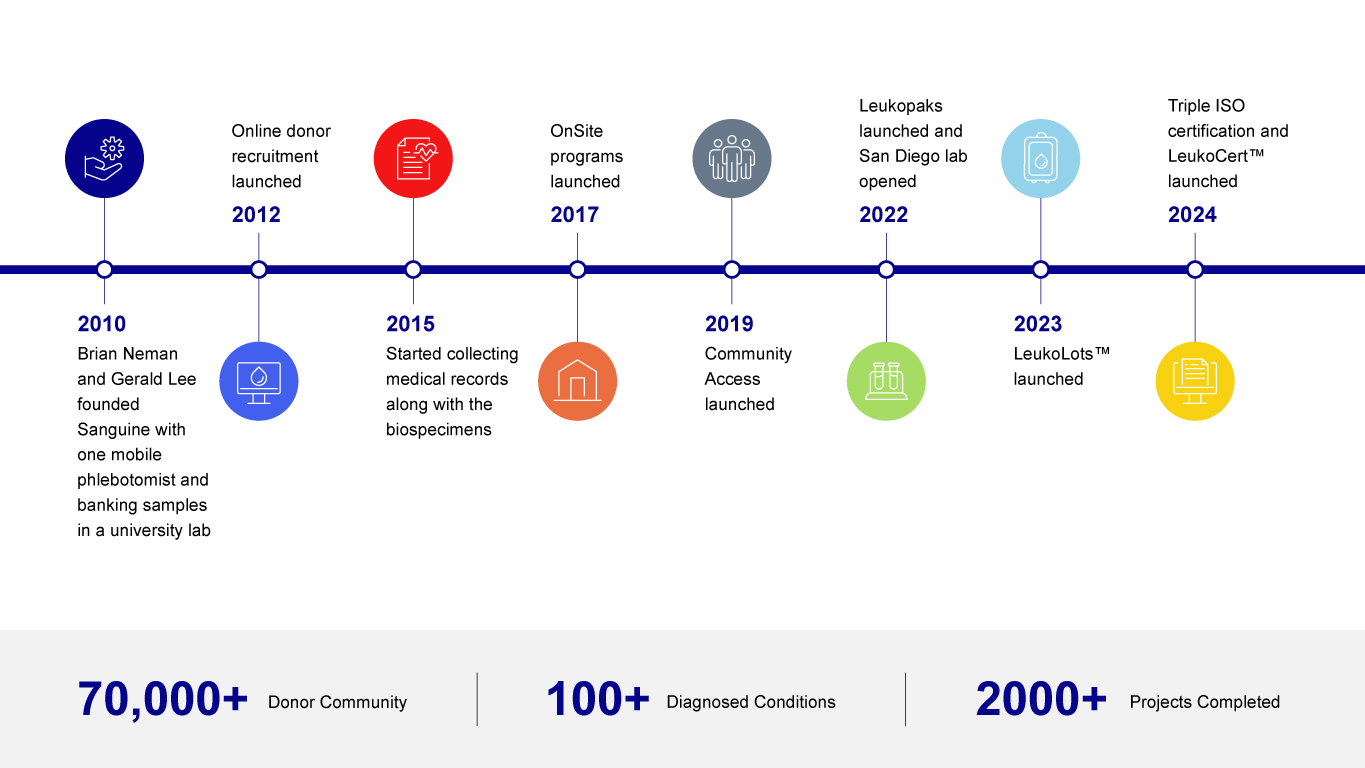 2010
Brian Neman and Gerald Lee founded Sanguine with one mobile phlebotomist and banking samples in a university lab

Online donor recruitment launched
2012

2015
Started collecting medical records along with the biospecimens

OnSite programs launched
2017

2019
Community Access launched

Leukopaks launched and San Diego lab opened
2022

2023
LeukoLots™ launched

Triple ISO certification and LeukoCert™ launched
2024

70,000+ Donor Community

100+ Diagnosed Conditions

2000+ Projects Completed